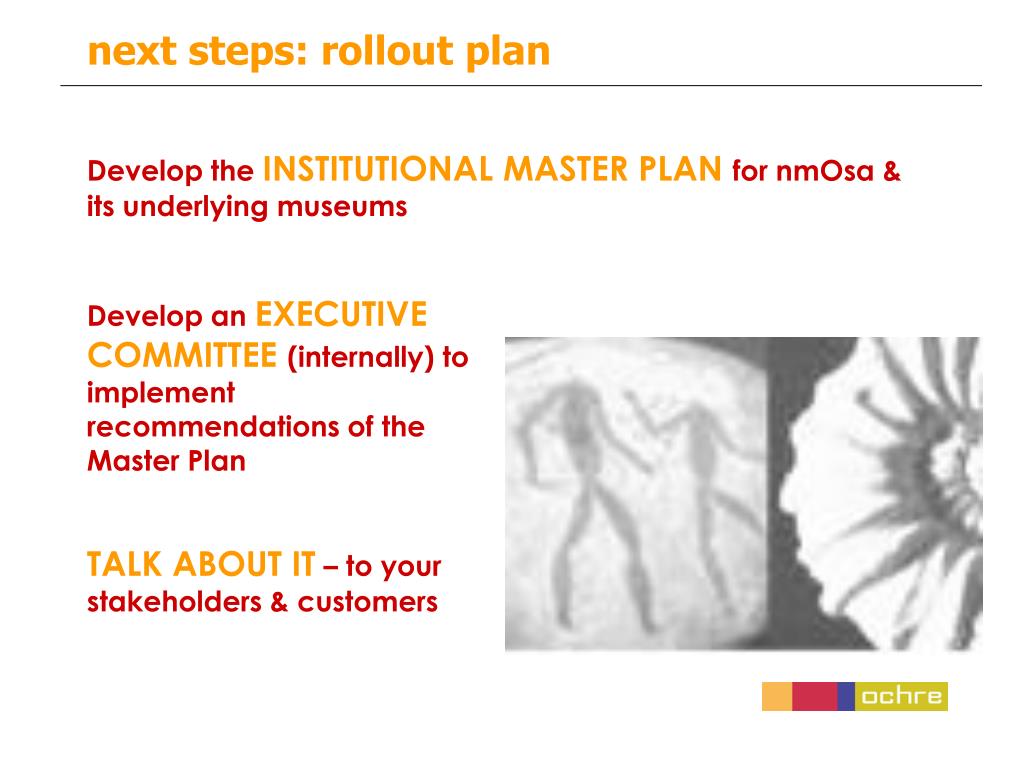 next steps: rollout plan

Develop the INSTITUTIONAL MASTER PLAN for nmOsa & its underlying museums

Develop an EXECUTIVE COMMITTEE (internally) to implement recommendations of the Master Plan

TALK ABOUT IT – to your stakeholders & customers

ochre